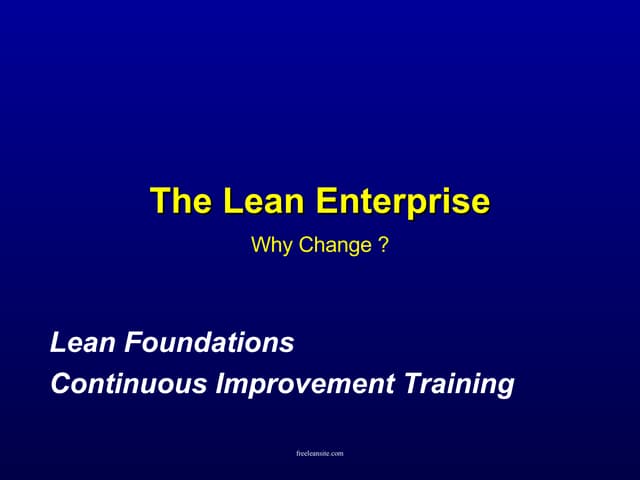 The Lean Enterprise

Why Change ?

Lean Foundations

Continuous Improvement Training

freeleansite.com